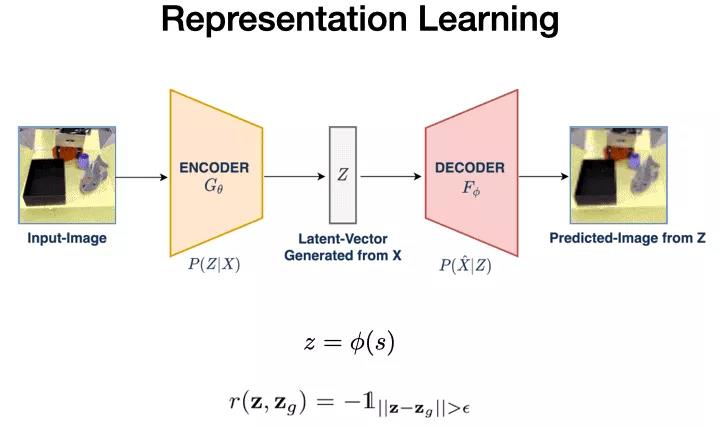 Representation Learning

Input-Image

ENCODER
$G_\theta$

$P(Z|X)$

$Z$

Latent-Vector Generated from X

DECODER
$F_\phi$

$P(\hat{X}|Z)$

Predicted-Image from Z

$z = \phi(s)$

$r(\mathbf{z}, \mathbf{z}_g) = -\mathbb{1}_{||\mathbf{z}-\mathbf{z}_g||>\epsilon}$